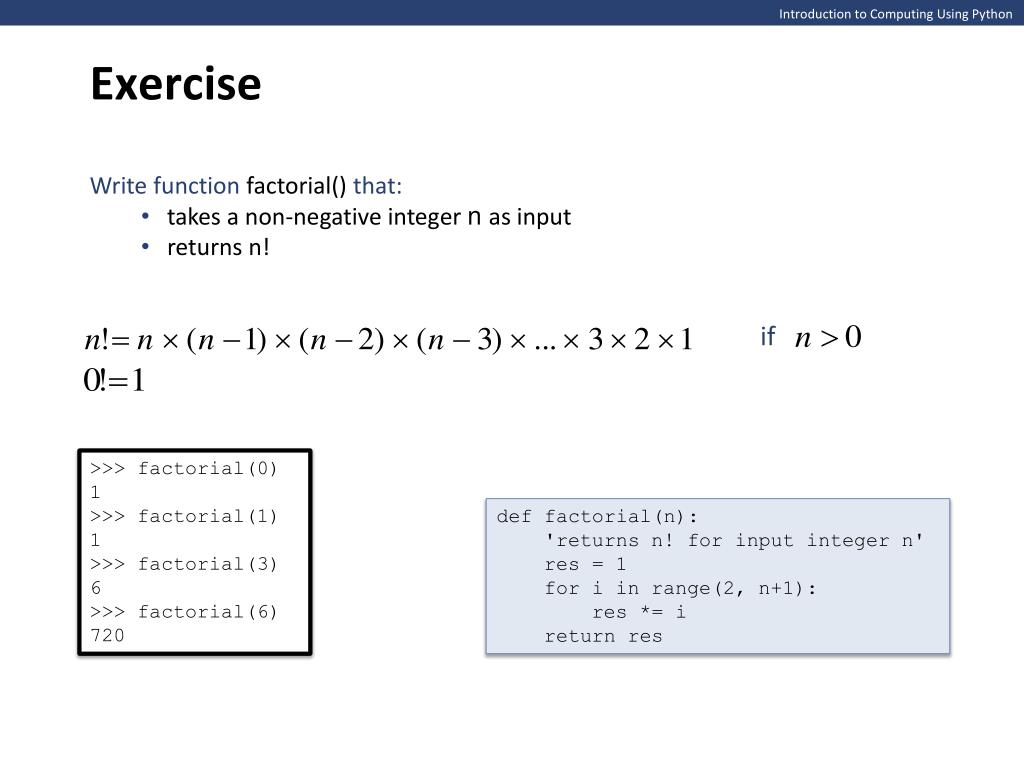 Introduction to Computing Using Python

Exercise

Write function factorial() that:
• takes a non-negative integer n as input
• returns n!

$n! = n \times (n-1) \times (n-2) \times (n-3) \times ... \times 3 \times 2 \times 1$ if $n > 0$
$0! = 1$

>>> factorial(0)
1
>>> factorial(1)
1
>>> factorial(3)
6
>>> factorial(6)
720

def factorial(n):
    'returns n! for input integer n'
    res = 1
    for i in range(2, n+1):
        res *= i
    return res